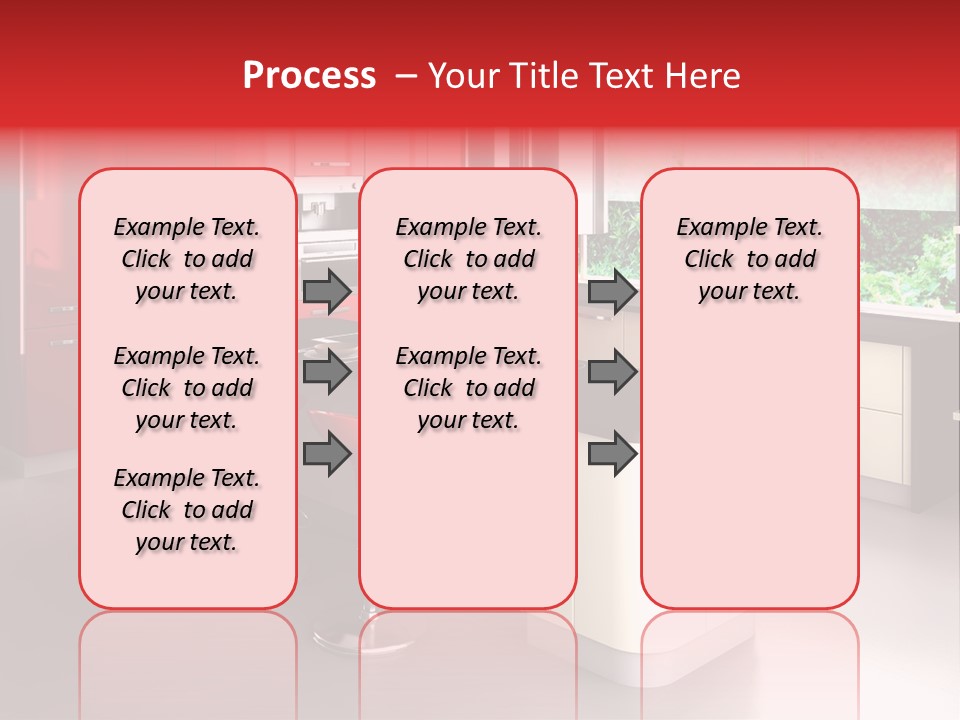 Process – Your Title Text Here

Example Text. Click to add your text.

Example Text. Click to add your text.

Example Text. Click to add your text.

Example Text. Click to add your text.

Example Text. Click to add your text.

Example Text. Click to add your text.